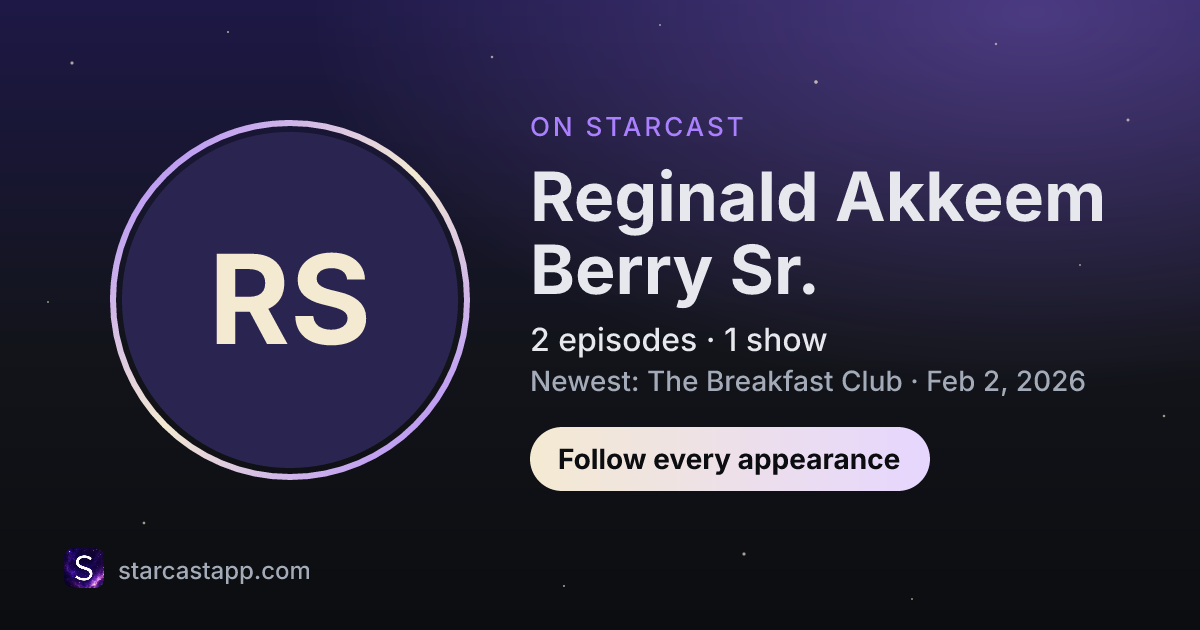 RS

ON STARCAST

Reginald Akkeem Berry Sr.

2 episodes · 1 show

Newest: The Breakfast Club · Feb 2, 2026

Follow every appearance

S

starcastapp.com